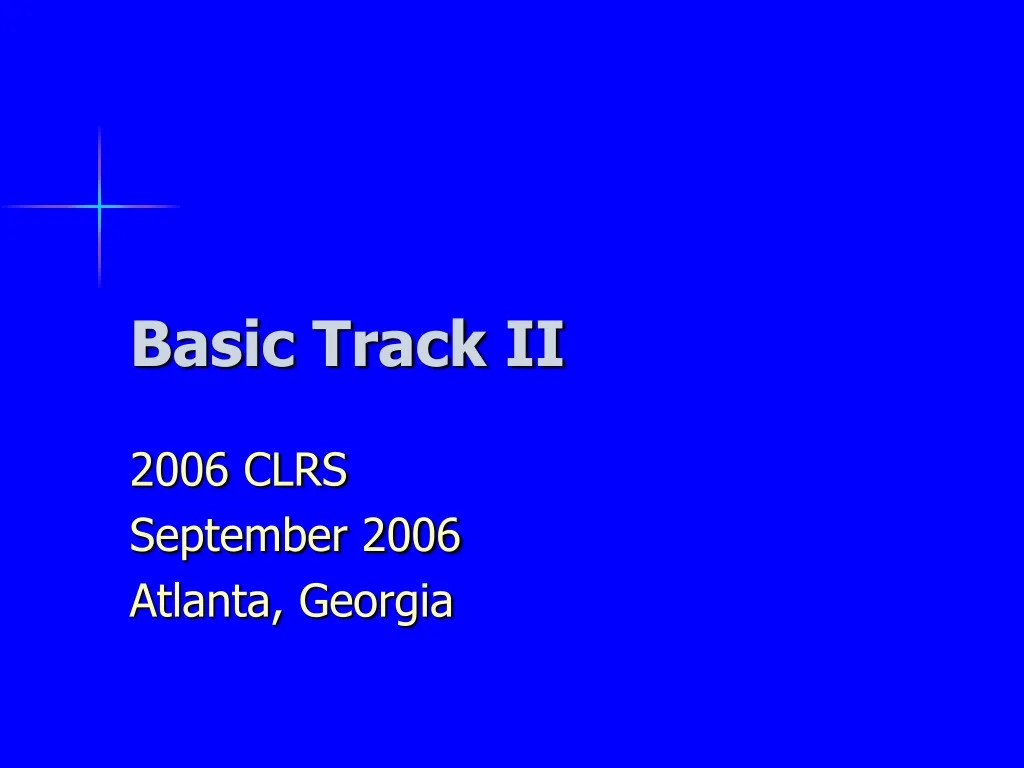 Basic Track II

2006 CLRS
September 2006
Atlanta, Georgia